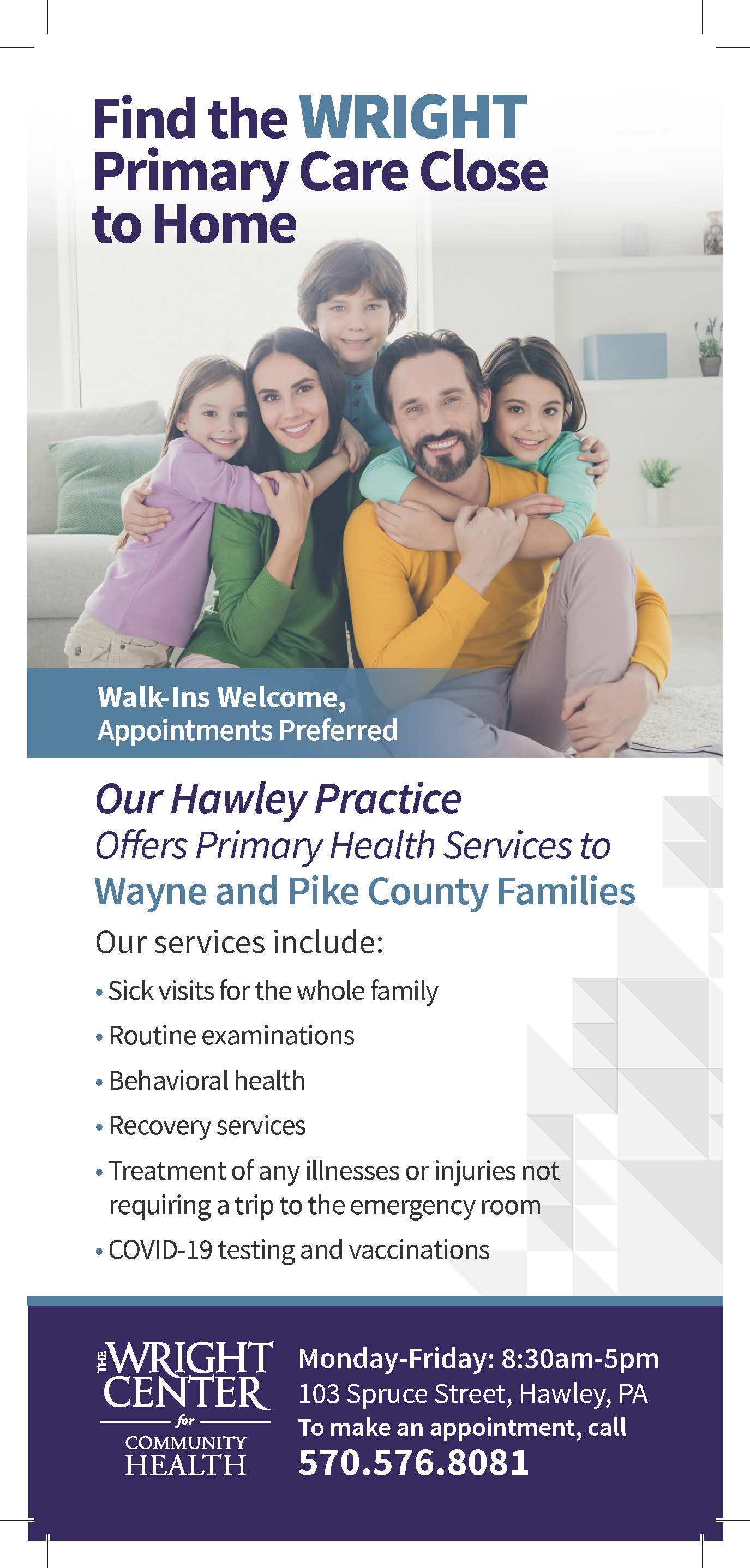 Find the WRIGHT Primary Care Close to Home

Walk-Ins Welcome, Appointments Preferred

Our Hawley Practice
Offers Primary Health Services to
Wayne and Pike County Families

Our services include:

• Sick visits for the whole family
• Routine examinations
• Behavioral health
• Recovery services
• Treatment of any illnesses or injuries not requiring a trip to the emergency room
• COVID-19 testing and vaccinations

THE WRIGHT CENTER for COMMUNITY HEALTH

Monday-Friday: 8:30am-5pm
103 Spruce Street, Hawley, PA
To make an appointment, call
570.576.8081